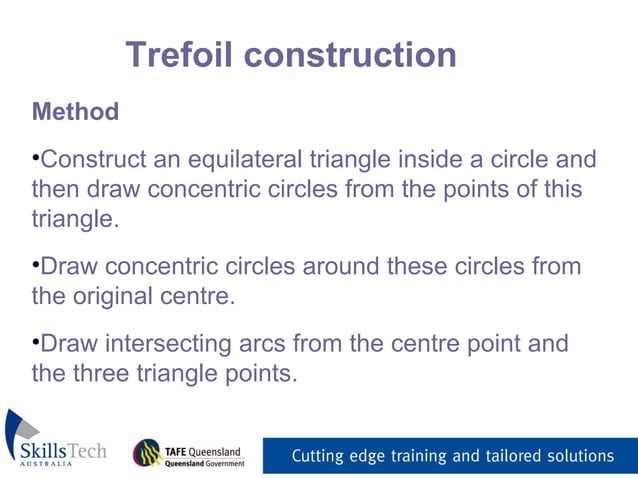 Trefoil construction

Method

•Construct an equilateral triangle inside a circle and then draw concentric circles from the points of this triangle.

•Draw concentric circles around these circles from the original centre.

•Draw intersecting arcs from the centre point and the three triangle points.

SkillsTech AUSTRALIA

TAFE Queensland
Queensland Government

Cutting edge training and tailored solutions